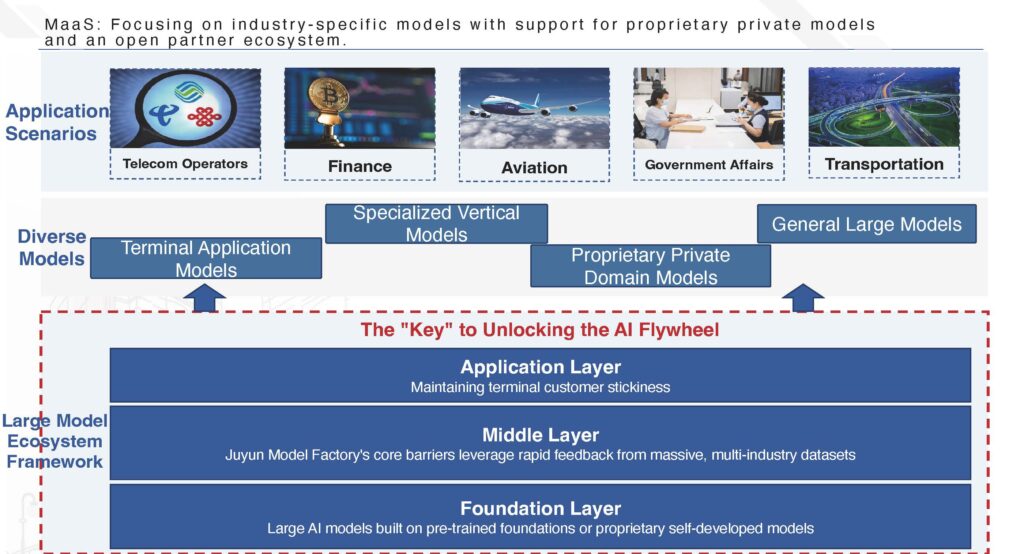 MaaS: Focusing on industry-specific models with support for proprietary private models and an open partner ecosystem.

Application Scenarios

Telecom Operators

Finance

Aviation

Government Affairs

Transportation

Diverse Models

Terminal Application Models

Specialized Vertical Models

Proprietary Private Domain Models

General Large Models

The "Key" to Unlocking the AI Flywheel

Large Model Ecosystem Framework

Application Layer
Maintaining terminal customer stickiness

Middle Layer
Juyun Model Factory's core barriers leverage rapid feedback from massive, multi-industry datasets

Foundation Layer
Large AI models built on pre-trained foundations or proprietary self-developed models